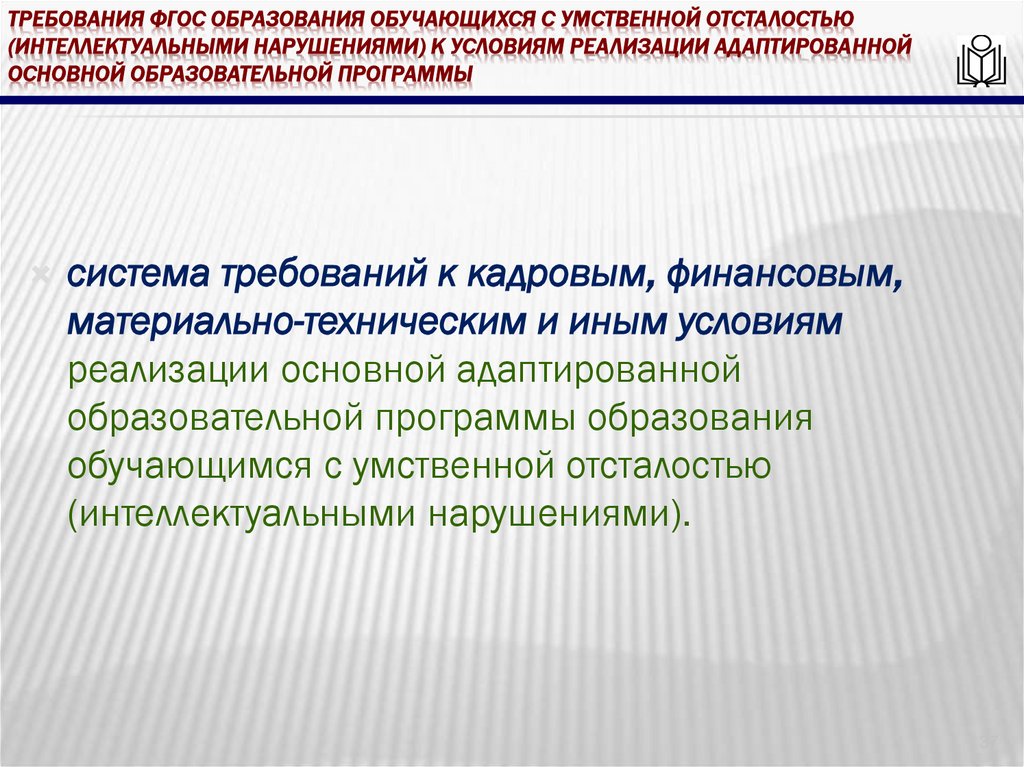 ТРЕБОВАНИЯ ФГОС ОБРАЗОВАНИЯ ОБУЧАЮЩИХСЯ С УМСТВЕННОЙ ОТСТАЛОСТЬЮ (ИНТЕЛЛЕКТУАЛЬНЫМИ НАРУШЕНИЯМИ) К УСЛОВИЯМ РЕАЛИЗАЦИИ АДАПТИРОВАННОЙ ОСНОВНОЙ ОБРАЗОВАТЕЛЬНОЙ ПРОГРАММЫ

система требований к кадровым, финансовым, материально-техническим и иным условиям реализации основной адаптированной образовательной программы образования обучающимся с умственной отсталостью (интеллектуальными нарушениями).

37